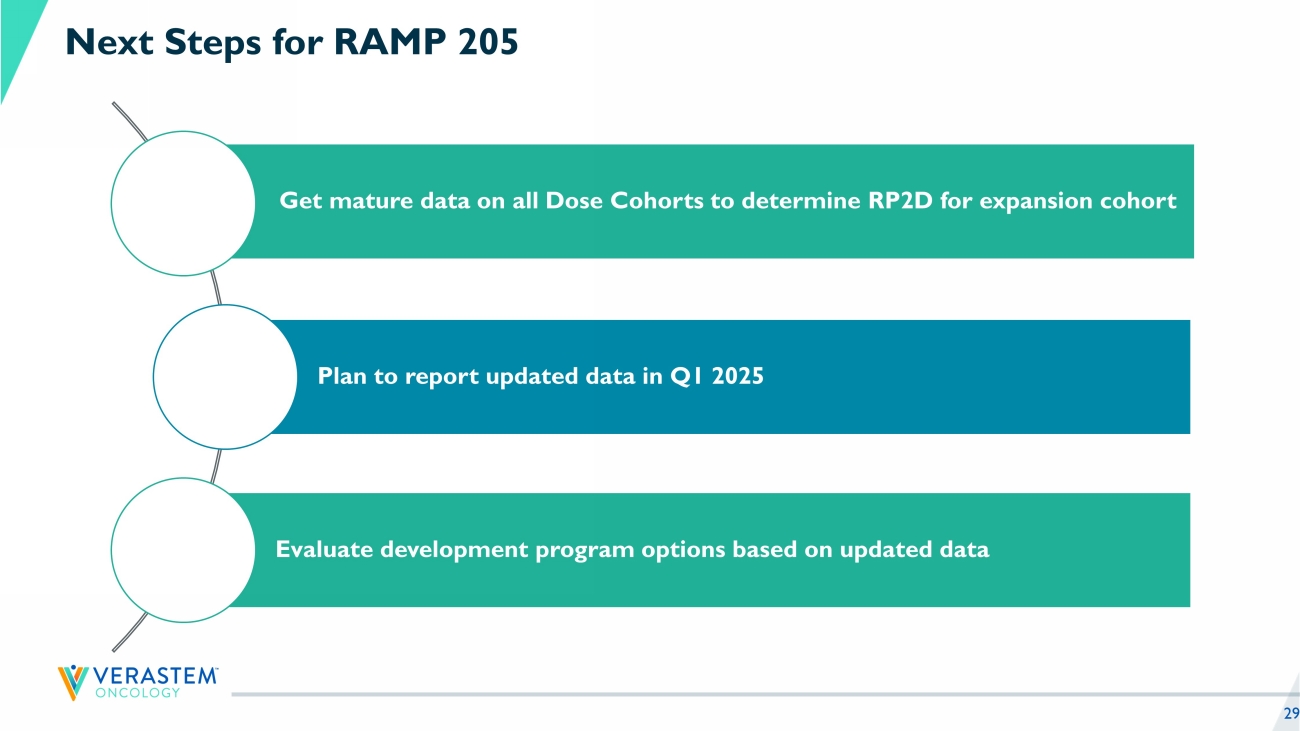 Next Steps for RAMP 205

Get mature data on all Dose Cohorts to determine RP2D for expansion cohort

Plan to report updated data in Q1 2025

Evaluate development program options based on updated data

VERASTEM™ ONCOLOGY

29